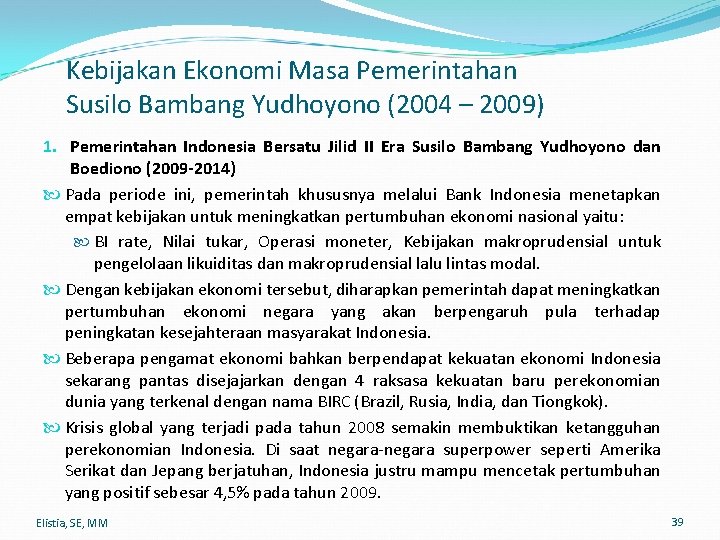 Kebijakan Ekonomi Masa Pemerintahan Susilo Bambang Yudhoyono (2004 – 2009)

1. Pemerintahan Indonesia Bersatu Jilid II Era Susilo Bambang Yudhoyono dan Boediono (2009-2014)

Pada periode ini, pemerintah khususnya melalui Bank Indonesia menetapkan empat kebijakan untuk meningkatkan pertumbuhan ekonomi nasional yaitu:

BI rate, Nilai tukar, Operasi moneter, Kebijakan makroprudensial untuk pengelolaan likuiditas dan makroprudensial lalu lintas modal.

Dengan kebijakan ekonomi tersebut, diharapkan pemerintah dapat meningkatkan pertumbuhan ekonomi negara yang akan berpengaruh pula terhadap peningkatan kesejahteraan masyarakat Indonesia.

Beberapa pengamat ekonomi bahkan berpendapat kekuatan ekonomi Indonesia sekarang pantas disejajarkan dengan 4 raksasa kekuatan baru perekonomian dunia yang terkenal dengan nama BIRC (Brazil, Rusia, India, dan Tiongkok).

Krisis global yang terjadi pada tahun 2008 semakin membuktikan ketangguhan perekonomian Indonesia. Di saat negara-negara superpower seperti Amerika Serikat dan Jepang berjatuhan, Indonesia justru mampu mencetak pertumbuhan yang positif sebesar 4,5% pada tahun 2009.

Elistia, SE, MM

39